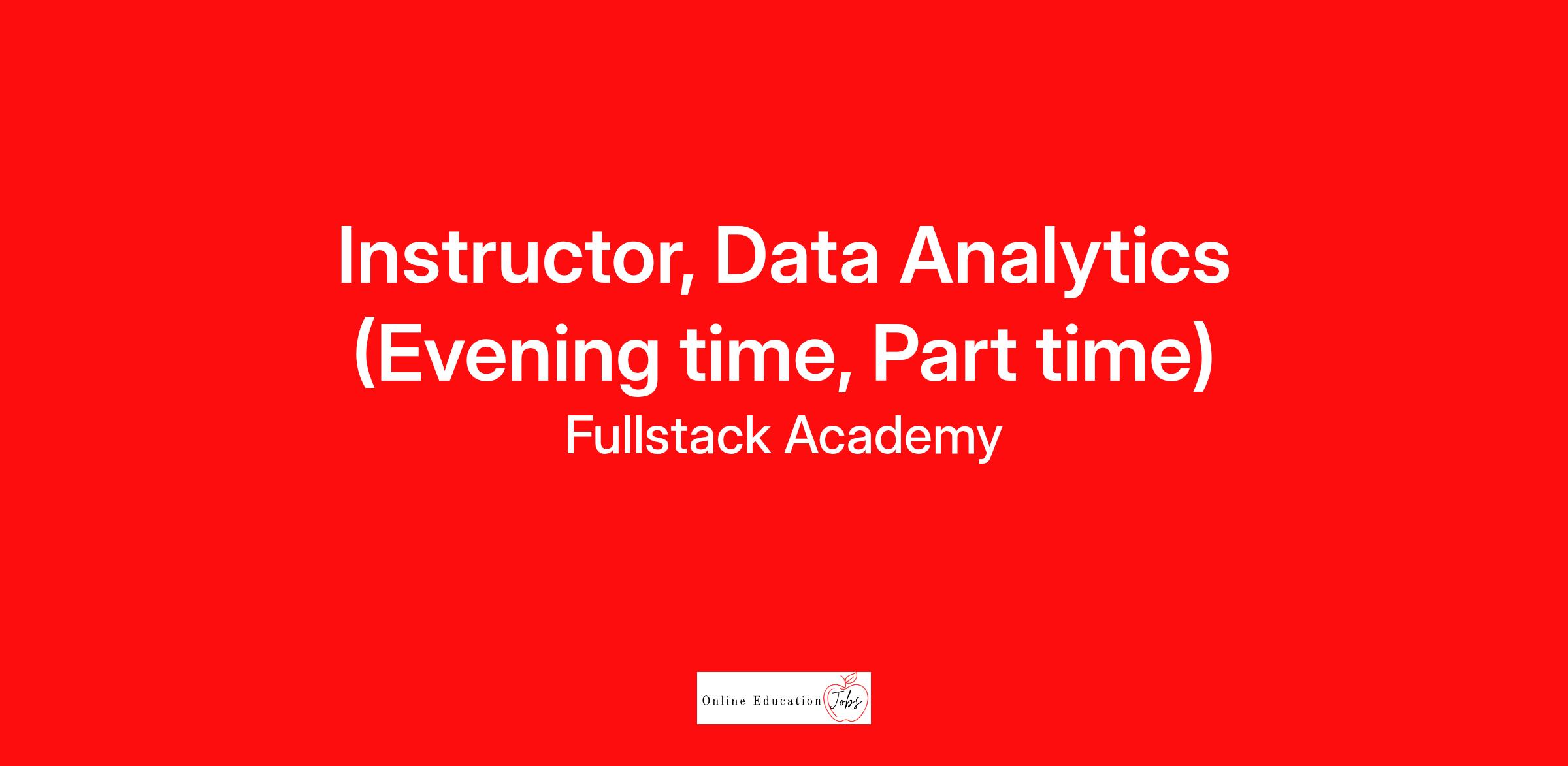 Instructor, Data Analytics (Evening time, Part time)

Fullstack Academy

Online Education Jobs